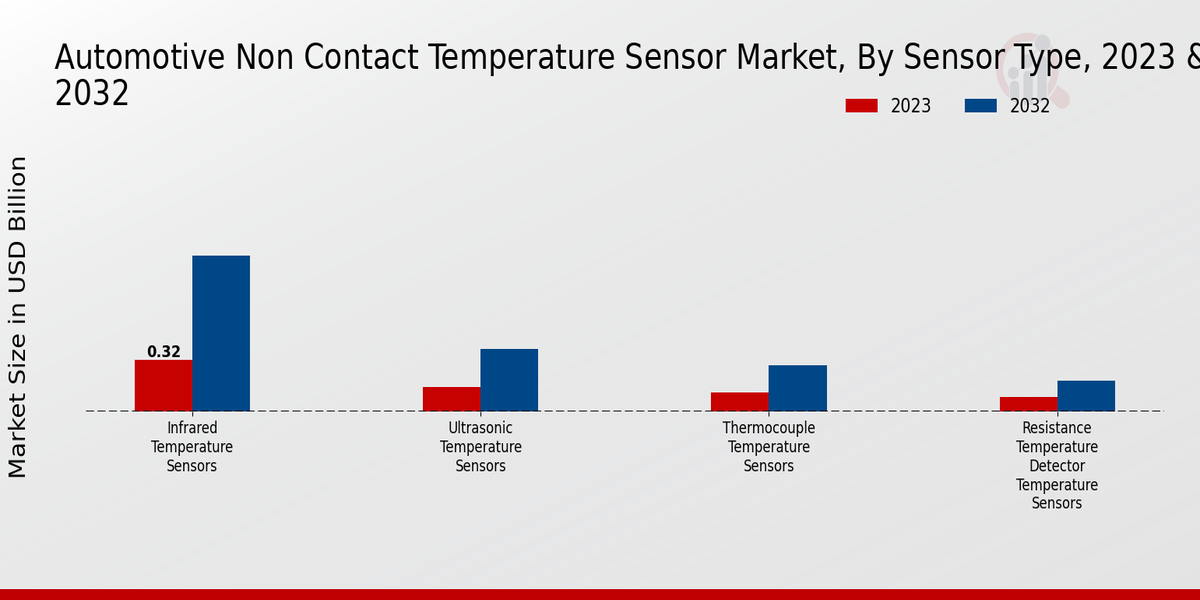 Automotive Non Contact Temperature Sensor Market, By Sensor Type, 2023 & 2032

2023
2032

Market Size in USD Billion

0.32

Infrared Temperature Sensors

Ultrasonic Temperature Sensors

Thermocouple Temperature Sensors

Resistance Temperature Detector Temperature Sensors